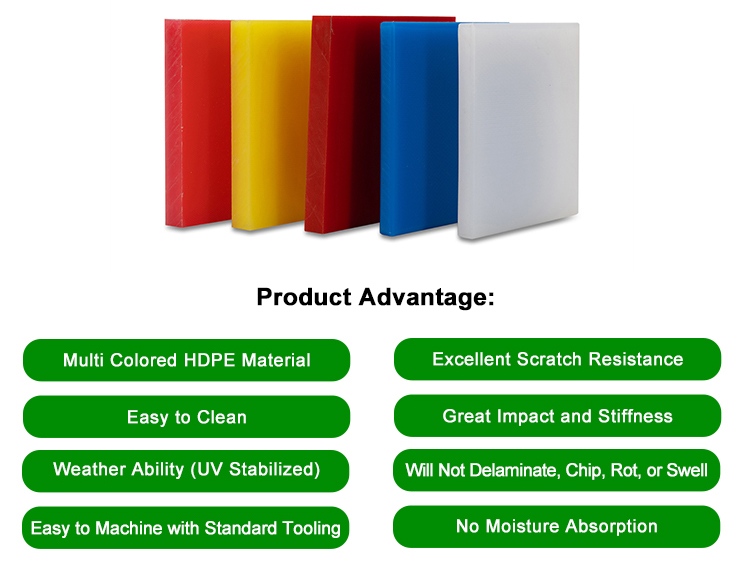 Product Advantage:

Multi Colored HDPE Material

Easy to Clean

Weather Ability (UV Stabilized)

Easy to Machine with Standard Tooling

Excellent Scratch Resistance

Great Impact and Stiffness

Will Not Delaminate, Chip, Rot, or Swell

No Moisture Absorption